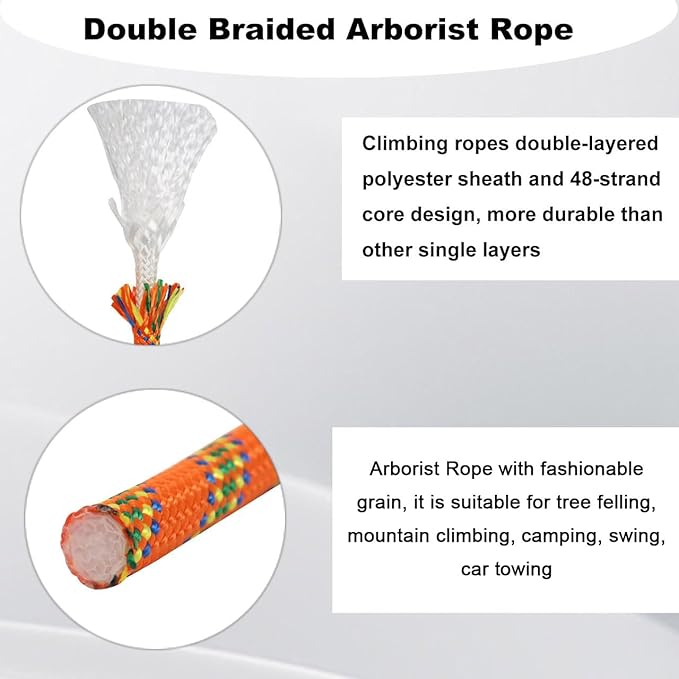 Double Braided Arborist Rope

Climbing ropes double-layered polyester sheath and 48-strand core design, more durable than other single layers

Arborist Rope with fashionable grain, it is suitable for tree felling, mountain climbing, camping, swing, car towing